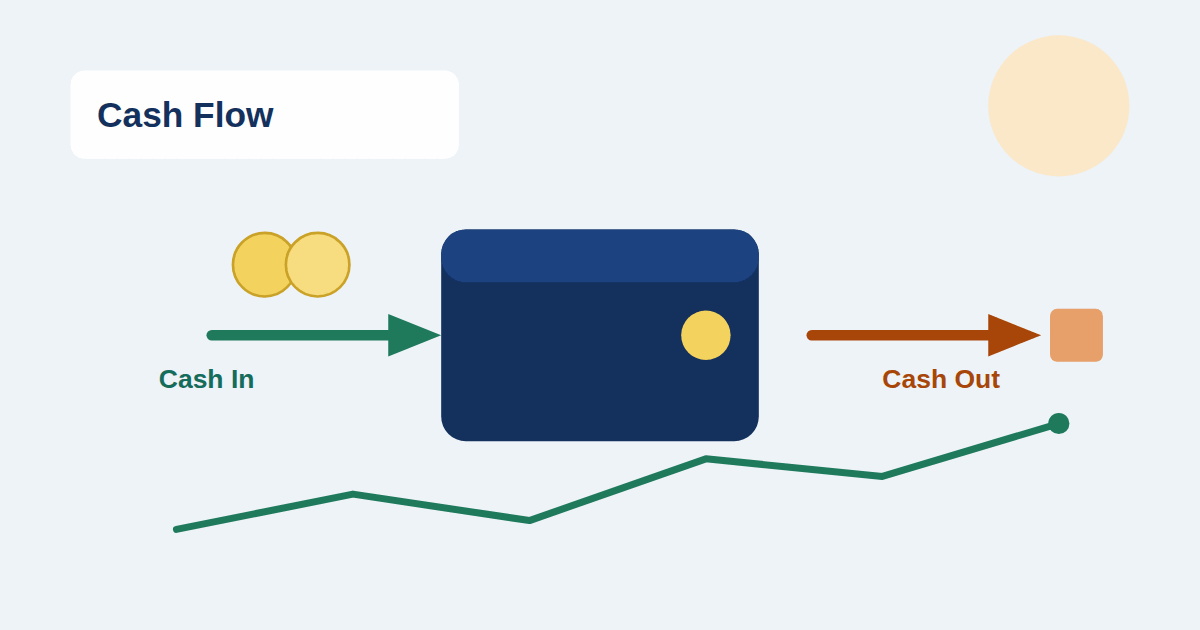 Cash Flow

Cash In

Cash Out